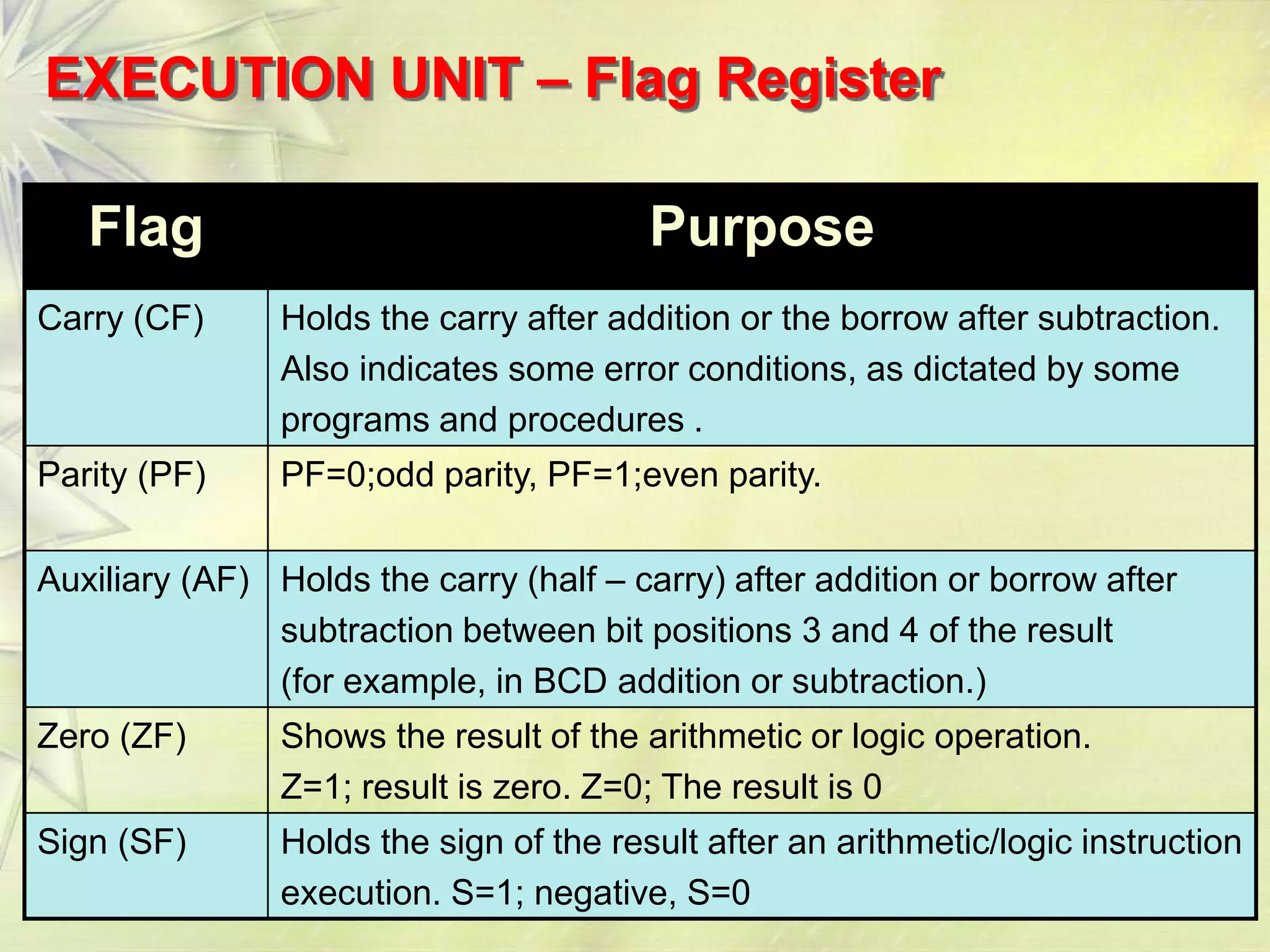 EXECUTION UNIT – Flag Register

| Flag | Purpose |
|---|---|
| Carry (CF) | Holds the carry after addition or the borrow after subtraction. Also indicates some error conditions, as dictated by some programs and procedures . |
| Parity (PF) | PF=0;odd parity, PF=1;even parity. |
| Auxiliary (AF) | Holds the carry (half – carry) after addition or borrow after subtraction between bit positions 3 and 4 of the result (for example, in BCD addition or subtraction.) |
| Zero (ZF) | Shows the result of the arithmetic or logic operation. Z=1; result is zero. Z=0; The result is 0 |
| Sign (SF) | Holds the sign of the result after an arithmetic/logic instruction execution. S=1; negative, S=0 |